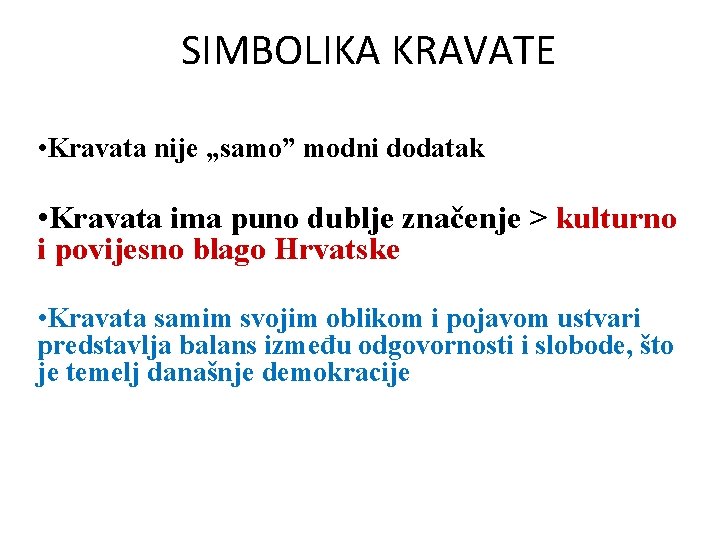 SIMBOLIKA KRAVATE

•Kravata nije „samo” modni dodatak

•Kravata ima puno dublje značenje > kulturno i povijesno blago Hrvatske

•Kravata samim svojim oblikom i pojavom ustvari predstavlja balans između odgovornosti i slobode, što je temelj današnje demokracije